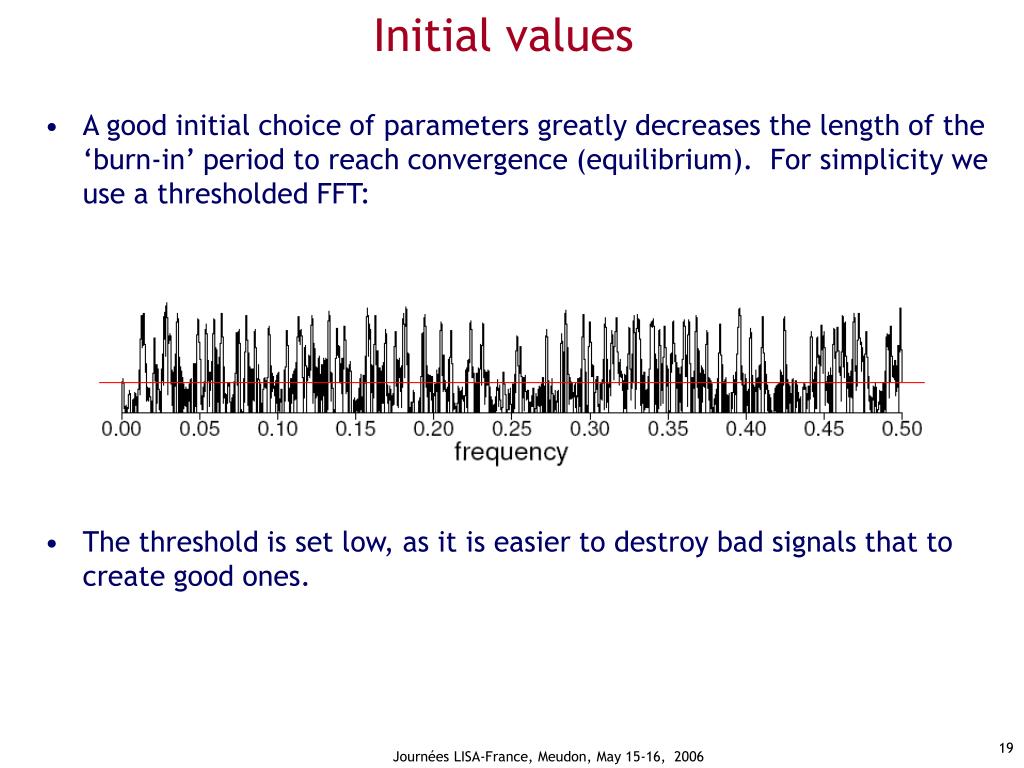 Initial values

• A good initial choice of parameters greatly decreases the length of the ‘burn-in’ period to reach convergence (equilibrium). For simplicity we use a thresholded FFT:

0.00 0.05 0.10 0.15 0.20 0.25 0.30 0.35 0.40 0.45 0.50
frequency

• The threshold is set low, as it is easier to destroy bad signals that to create good ones.

Journées LISA-France, Meudon, May 15-16, 2006

19